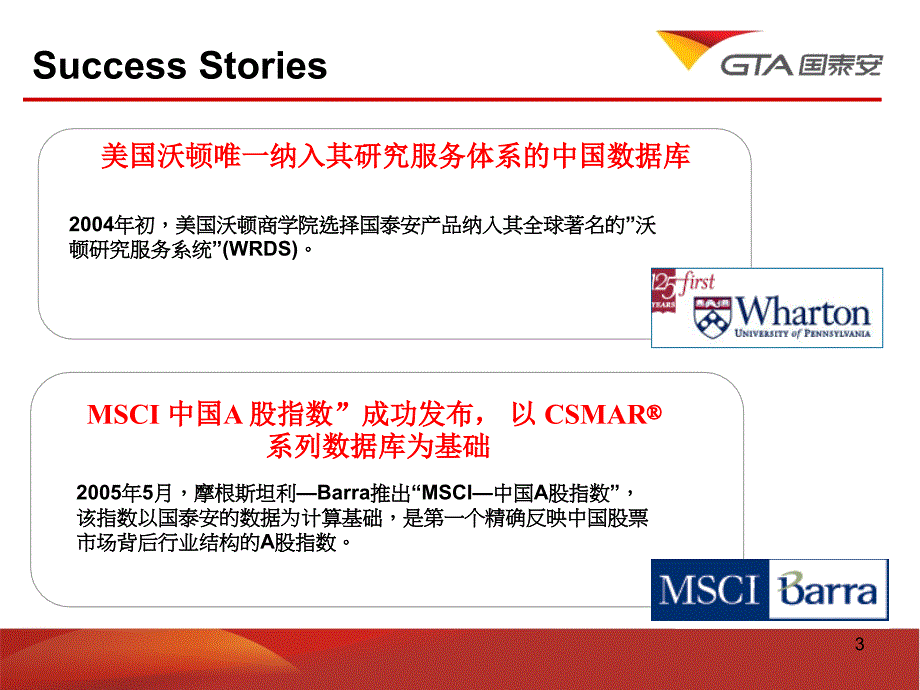 Success Stories

GTA 国泰安

美国沃顿唯一纳入其研究服务体系的中国数据库

2004年初，美国沃顿商学院选择国泰安产品纳入其全球著名的”沃顿研究服务系统”(WRDS)。

125 YEARS first
Wharton
UNIVERSITY of PENNSYLVANIA

MSCI 中国A 股指数”成功发布， 以 CSMAR® 系列数据库为基础

2005年5月，摩根斯坦利—Barra推出“MSCI—中国A股指数”，该指数以国泰安的数据为计算基础，是第一个精确反映中国股票市场背后行业结构的A股指数。

MSCI Barra

3